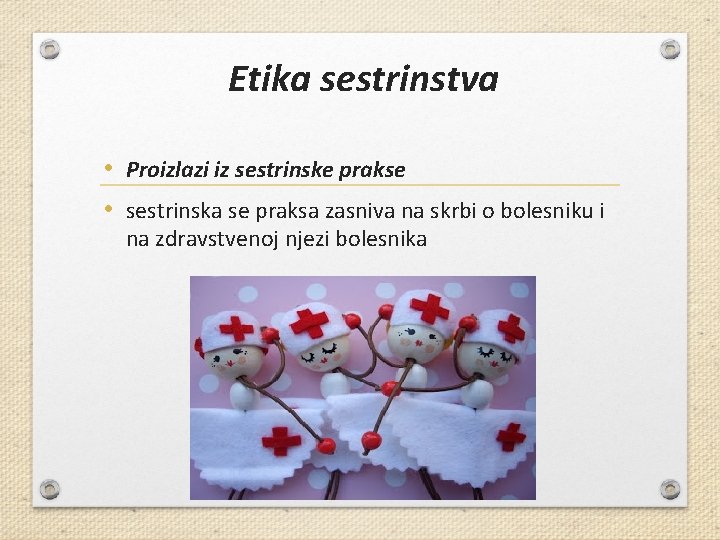 Etika sestrinstva

• Proizlazi iz sestrinske prakse

• sestrinska se praksa zasniva na skrbi o bolesniku i na zdravstvenoj njezi bolesnika